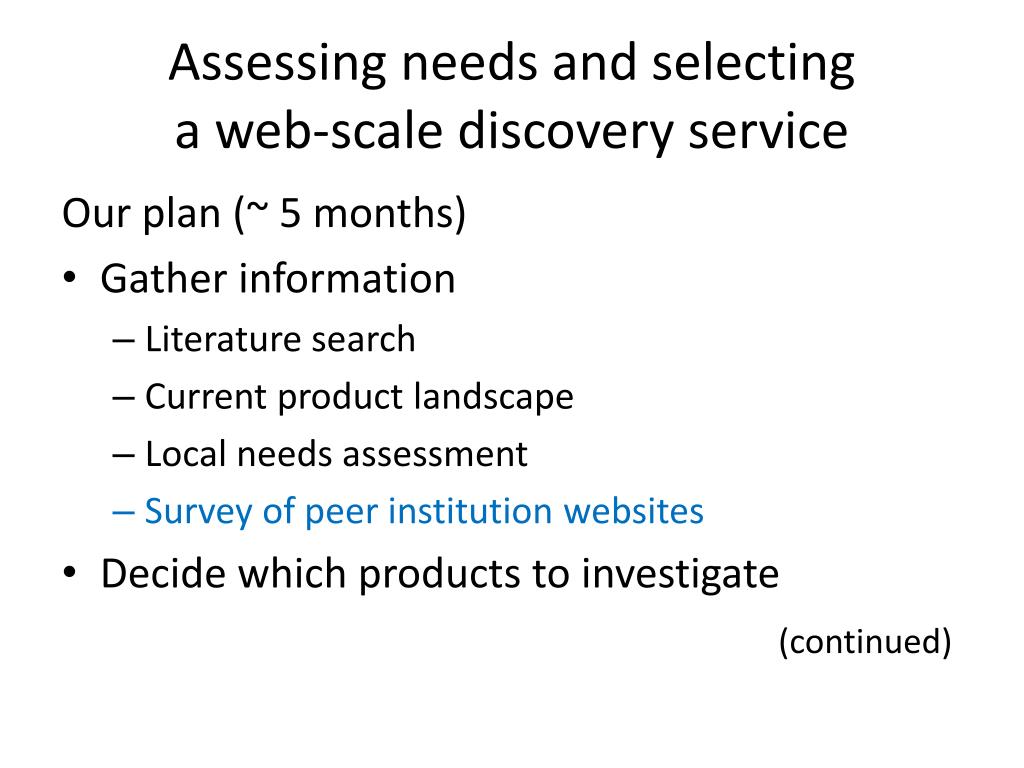 Assessing needs and selecting a web-scale discovery service

Our plan (~ 5 months)

• Gather information
  – Literature search
  – Current product landscape
  – Local needs assessment
  – Survey of peer institution websites
• Decide which products to investigate

(continued)